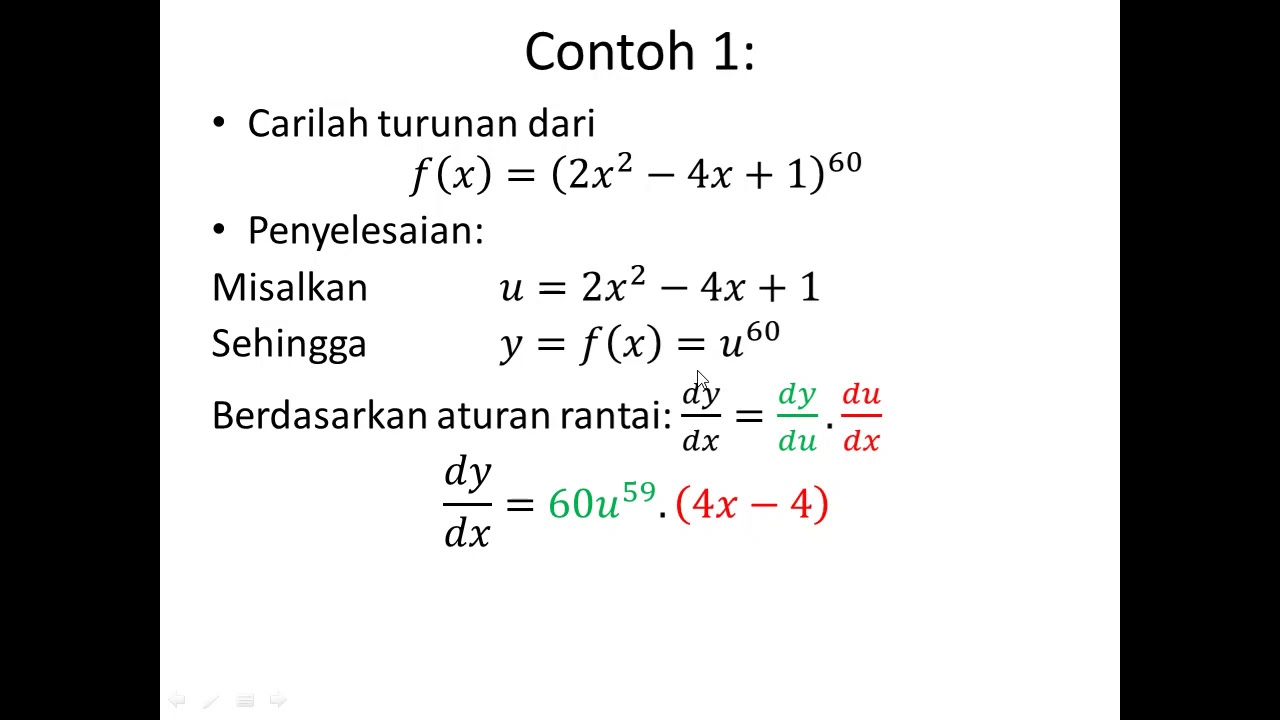 Contoh 1:

• Carilah turunan dari

$f(x) = (2x^2 - 4x + 1)^{60}$

• Penyelesaian:

Misalkan $u = 2x^2 - 4x + 1$

Sehingga $y = f(x) = u^{60}$

Berdasarkan aturan rantai: $\frac{dy}{dx} = \frac{dy}{du} . \frac{du}{dx}$

$\frac{dy}{dx} = 60u^{59} . (4x - 4)$